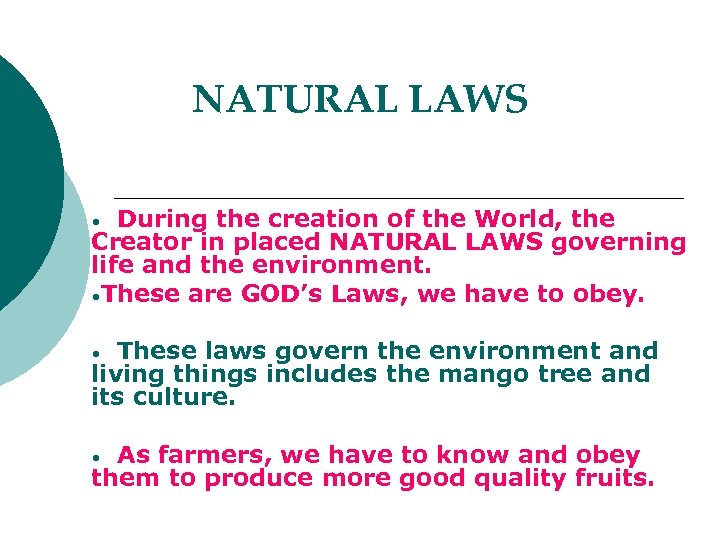 NATURAL LAWS

• During the creation of the World, the Creator in placed NATURAL LAWS governing life and the environment.

•These are GOD's Laws, we have to obey.

• These laws govern the environment and living things includes the mango tree and its culture.

• As farmers, we have to know and obey them to produce more good quality fruits.